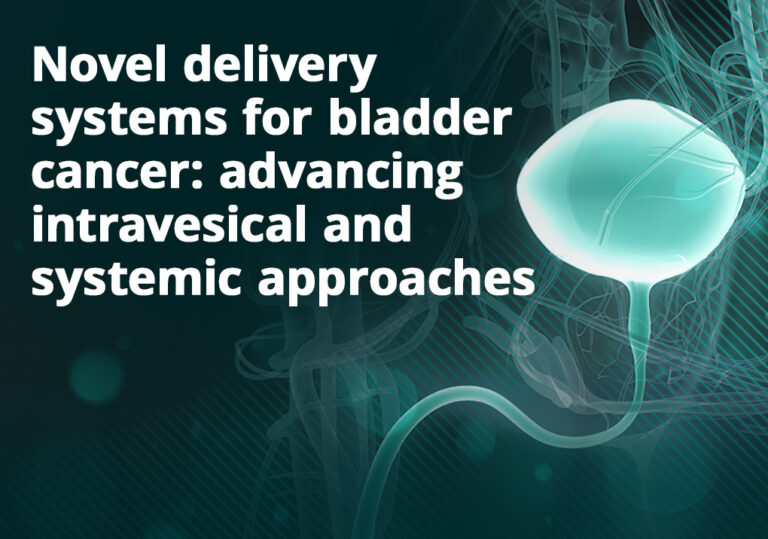 Novel delivery systems for bladder cancer: advancing intravesical and systemic approaches